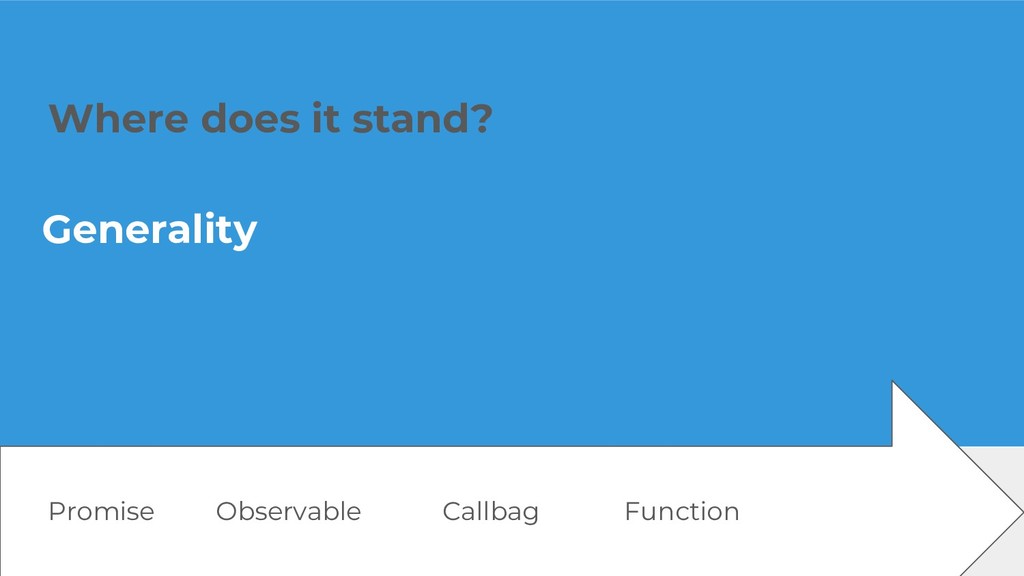 Where does it stand?

Generality

Promise Observable Callbag Function